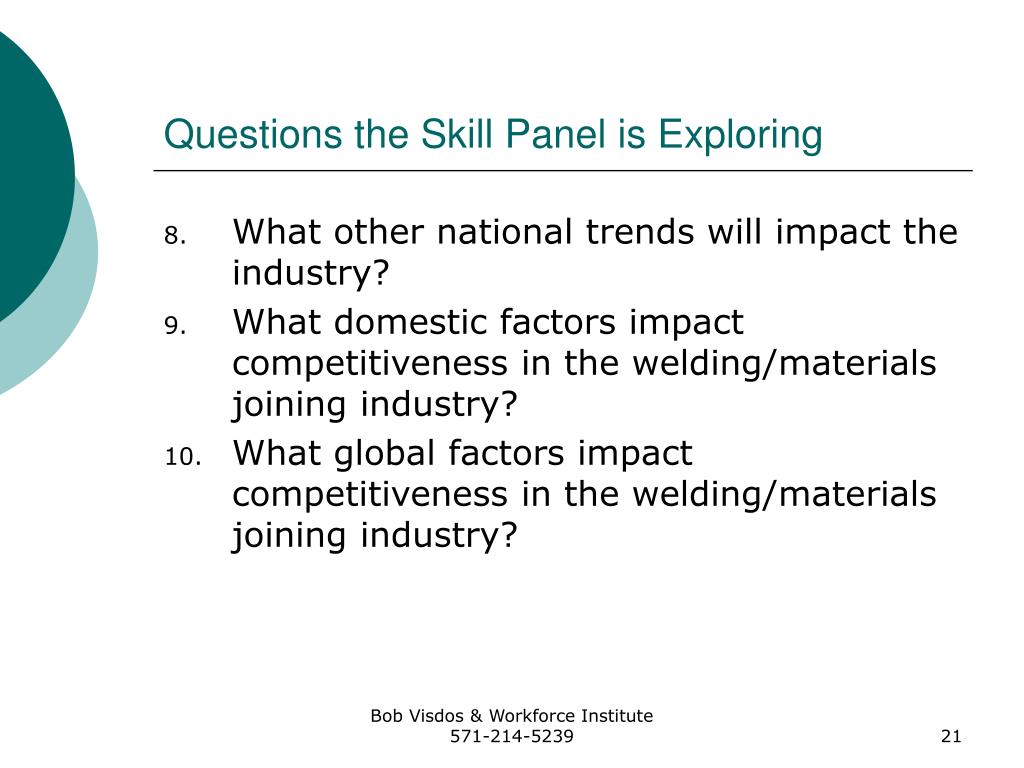 Questions the Skill Panel is Exploring

8. What other national trends will impact the industry?

9. What domestic factors impact competitiveness in the welding/materials joining industry?

10. What global factors impact competitiveness in the welding/materials joining industry?

Bob Visdos & Workforce Institute
571-214-5239

21